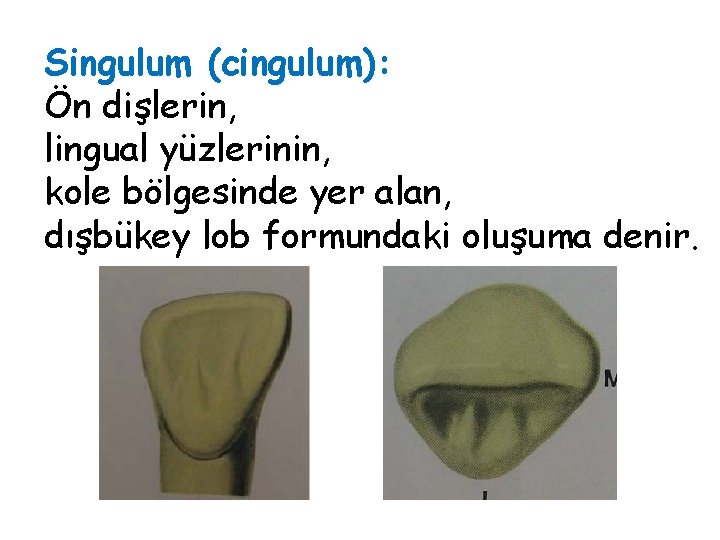 Singulum (cingulum):
Ön dişlerin,
lingual yüzlerinin,
kole bölgesinde yer alan,
dışbükey lob formundaki oluşuma denir.

M